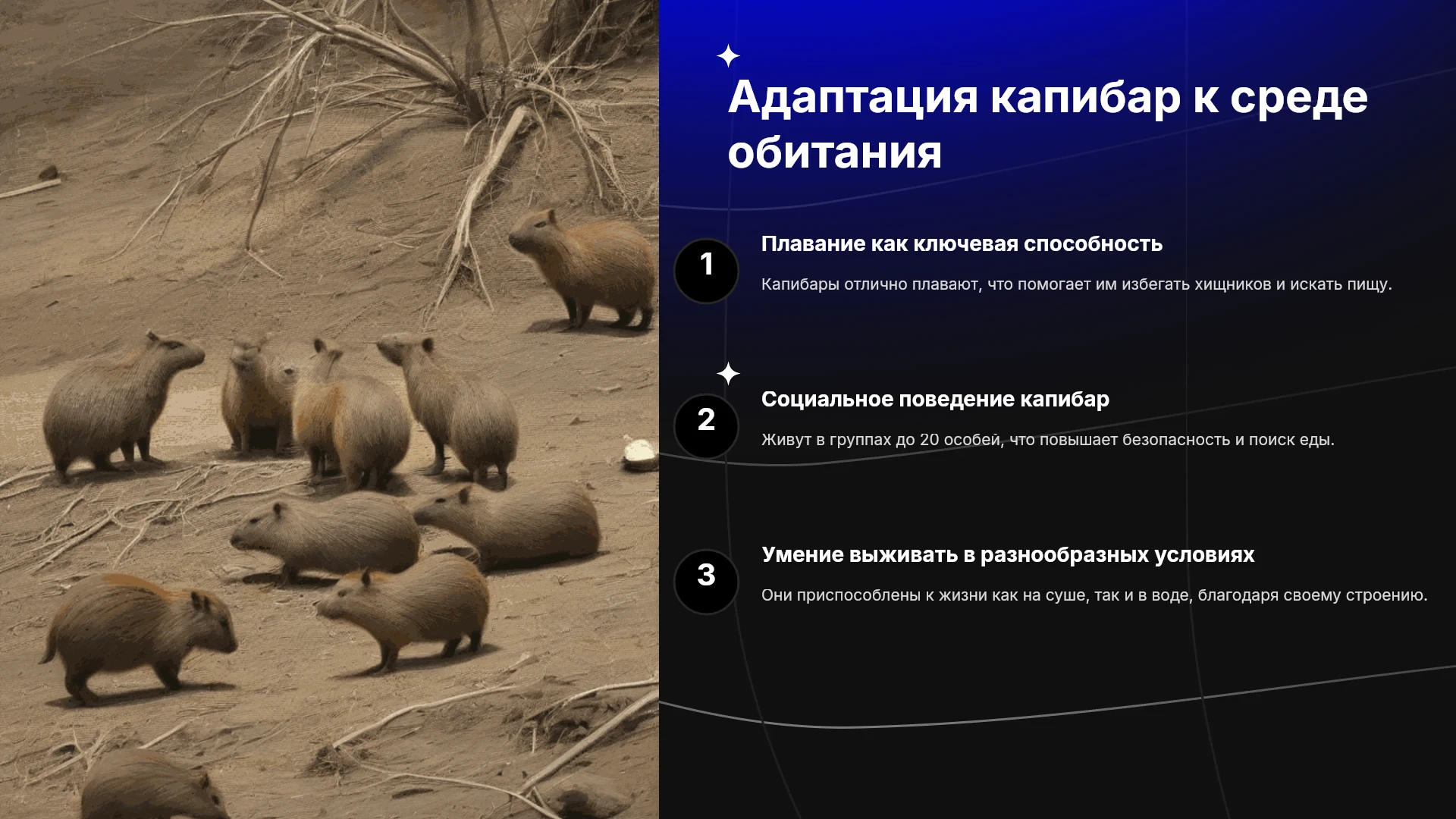 Адаптация капибар к среде обитания

1

Плавание как ключевая способность

Капибары отлично плавают, что помогает им избегать хищников и искать пищу.

2

Социальное поведение капибар

Живут в группах до 20 особей, что повышает безопасность и поиск еды.

3

Умение выживать в разнообразных условиях

Они приспособлены к жизни как на суше, так и в воде, благодаря своему строению.